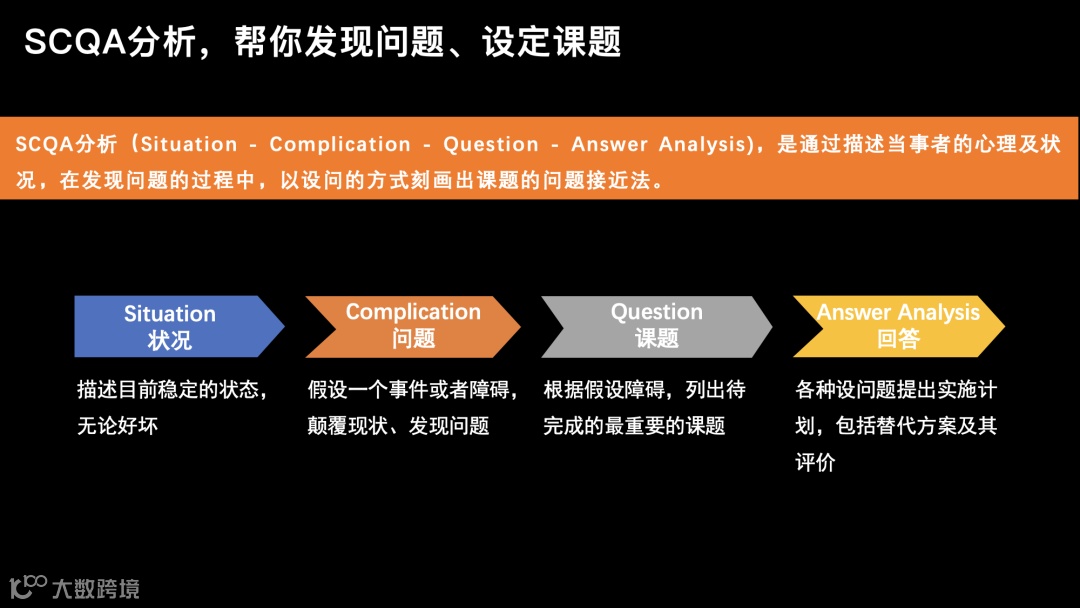 SCQA分析，帮你发现问题、设定课题

SCQA分析（Situation - Complication - Question - Answer Analysis)，是通过描述当事者的心理及状况，在发现问题的过程中，以设问的方式刻画出课题的问题接近法。

Situation
状况

描述目前稳定的状态，无论好坏

Complication
问题

假设一个事件或者障碍，颠覆现状、发现问题

Question
课题

根据假设障碍，列出待完成的最重要的课题

Answer Analysis
回答

各种设问题提出实施计划，包括替代方案及其评价

大数跨境